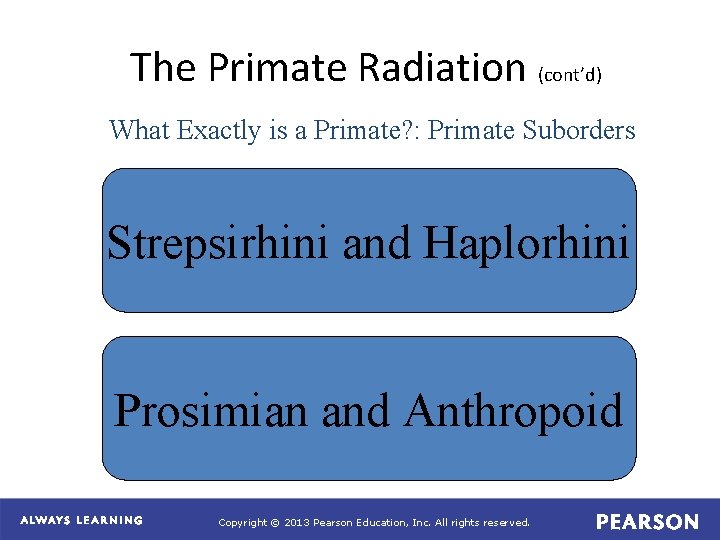 The Primate Radiation (cont'd)

What Exactly is a Primate?: Primate Suborders

Strepsirhini and Haplorhini

Prosimian and Anthropoid

ALWAYS LEARNING

Copyright © 2013 Pearson Education, Inc. All rights reserved.

PEARSON